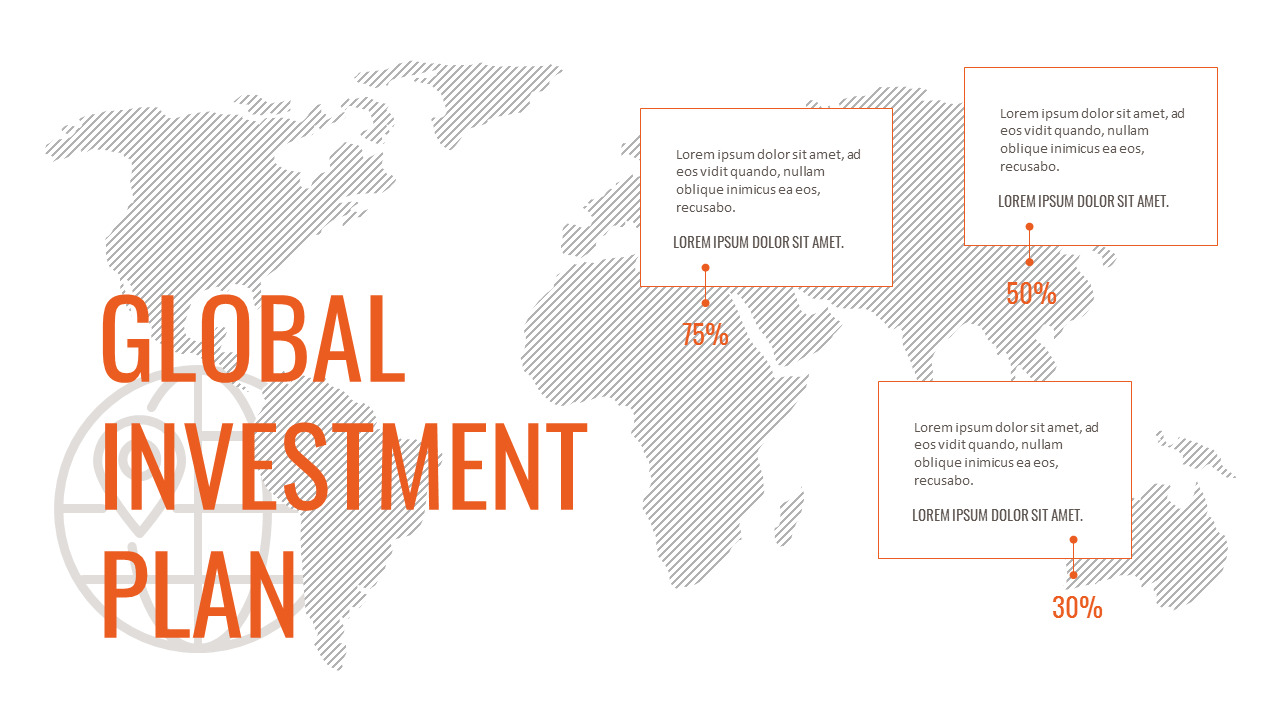 GLOBAL INVESTMENT PLAN

Lorem ipsum dolor sit amet, ad eos vidit quando, nullam oblique inimicus ea eos, recusabo.

LOREM IPSUM DOLOR SIT AMET.

75%

Lorem ipsum dolor sit amet, ad eos vidit quando, nullam oblique inimicus ea eos, recusabo.

LOREM IPSUM DOLOR SIT AMET.

50%

Lorem ipsum dolor sit amet, ad eos vidit quando, nullam oblique inimicus ea eos, recusabo.

LOREM IPSUM DOLOR SIT AMET.

30%